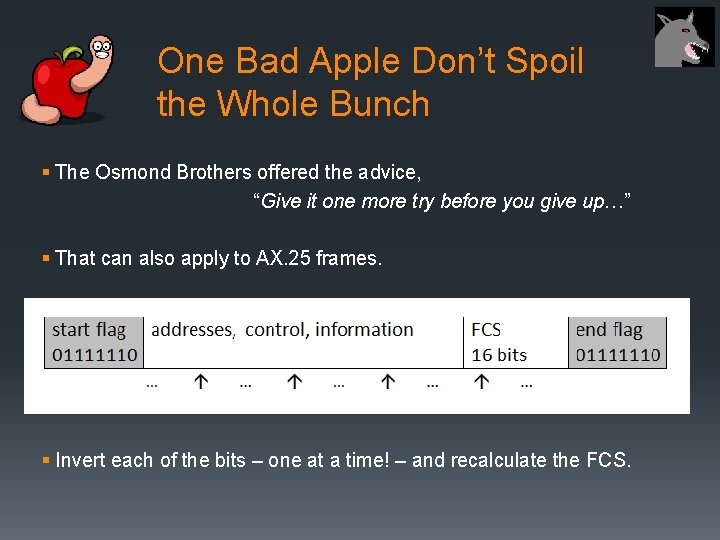 One Bad Apple Don't Spoil the Whole Bunch

▪ The Osmond Brothers offered the advice,
"Give it one more try before you give up…"

▪ That can also apply to AX.25 frames.

| start flag 01111110 | addresses, control, information | FCS 16 bits | end flag 01111110 |
|---|---|---|---|

… ↑ … ↑ … ↑ … ↑ …

▪ Invert each of the bits – one at a time! – and recalculate the FCS.